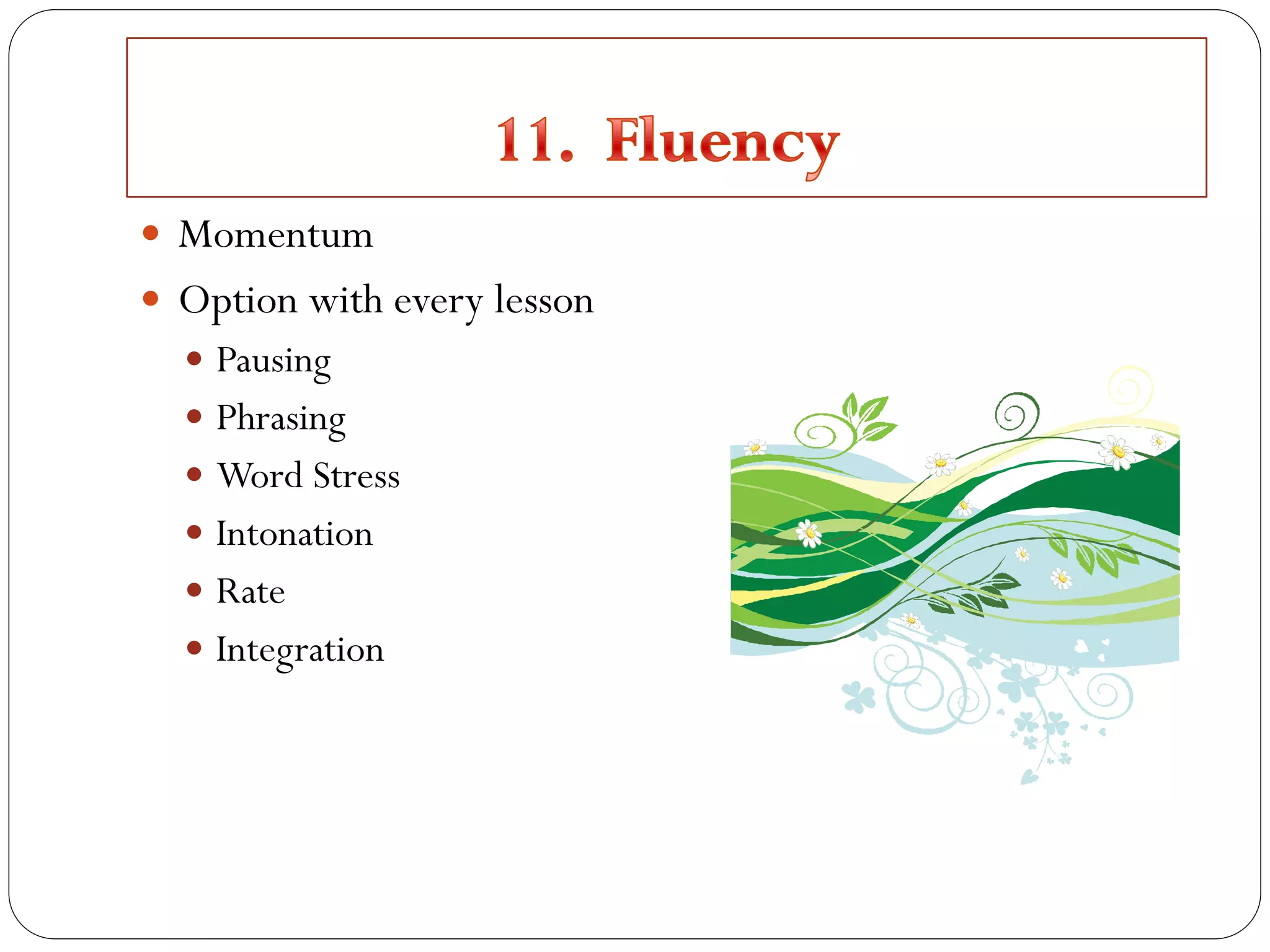 11. Fluency

- Momentum
- Option with every lesson
  - Pausing
  - Phrasing
  - Word Stress
  - Intonation
  - Rate
  - Integration